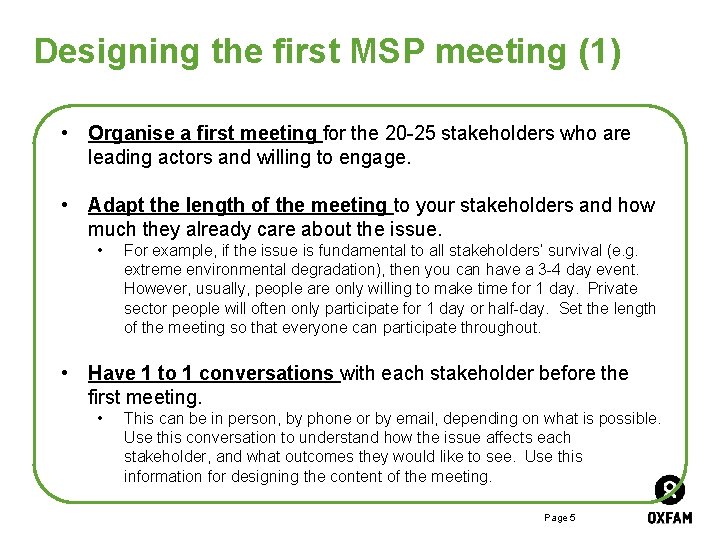 Designing the first MSP meeting (1)

• Organise a first meeting for the 20-25 stakeholders who are leading actors and willing to engage.

• Adapt the length of the meeting to your stakeholders and how much they already care about the issue.
  • For example, if the issue is fundamental to all stakeholders' survival (e.g. extreme environmental degradation), then you can have a 3-4 day event. However, usually, people are only willing to make time for 1 day. Private sector people will often only participate for 1 day or half-day. Set the length of the meeting so that everyone can participate throughout.

• Have 1 to 1 conversations with each stakeholder before the first meeting.
  • This can be in person, by phone or by email, depending on what is possible. Use this conversation to understand how the issue affects each stakeholder, and what outcomes they would like to see. Use this information for designing the content of the meeting.

Page 5

OXFAM